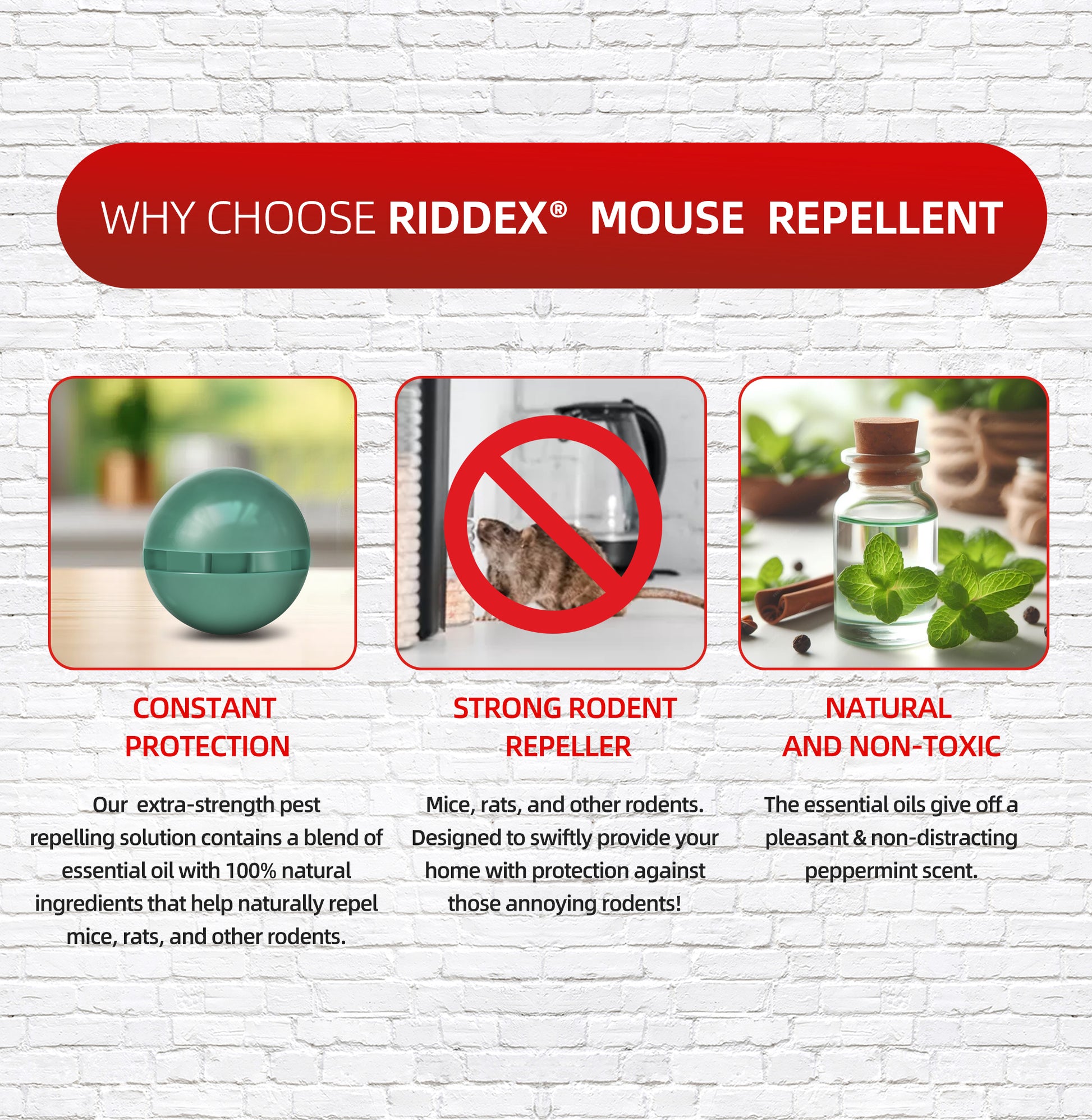 WHY CHOOSE RIDDEX® MOUSE REPELLENT

CONSTANT PROTECTION

Our extra-strength pest repelling solution contains a blend of essential oil with 100% natural ingredients that help naturally repel mice, rats, and other rodents.

STRONG RODENT REPELLER

Mice, rats, and other rodents. Designed to swiftly provide your home with protection against those annoying rodents!

NATURAL AND NON-TOXIC

The essential oils give off a pleasant & non-distracting peppermint scent.